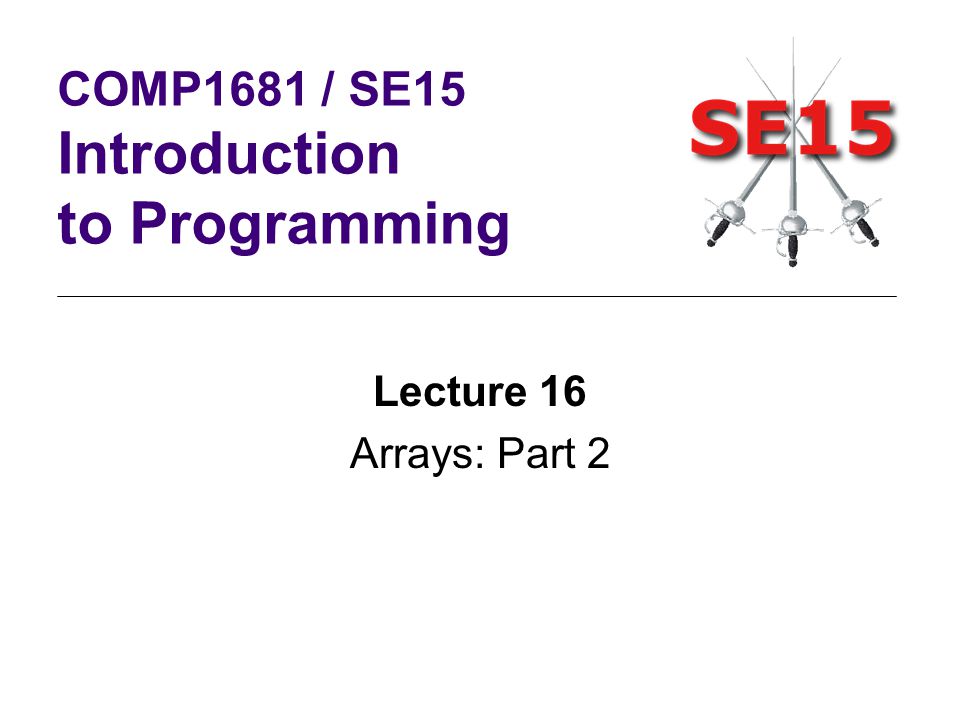 COMP1681 / SE15
Introduction to Programming

SE15

Lecture 16
Arrays: Part 2